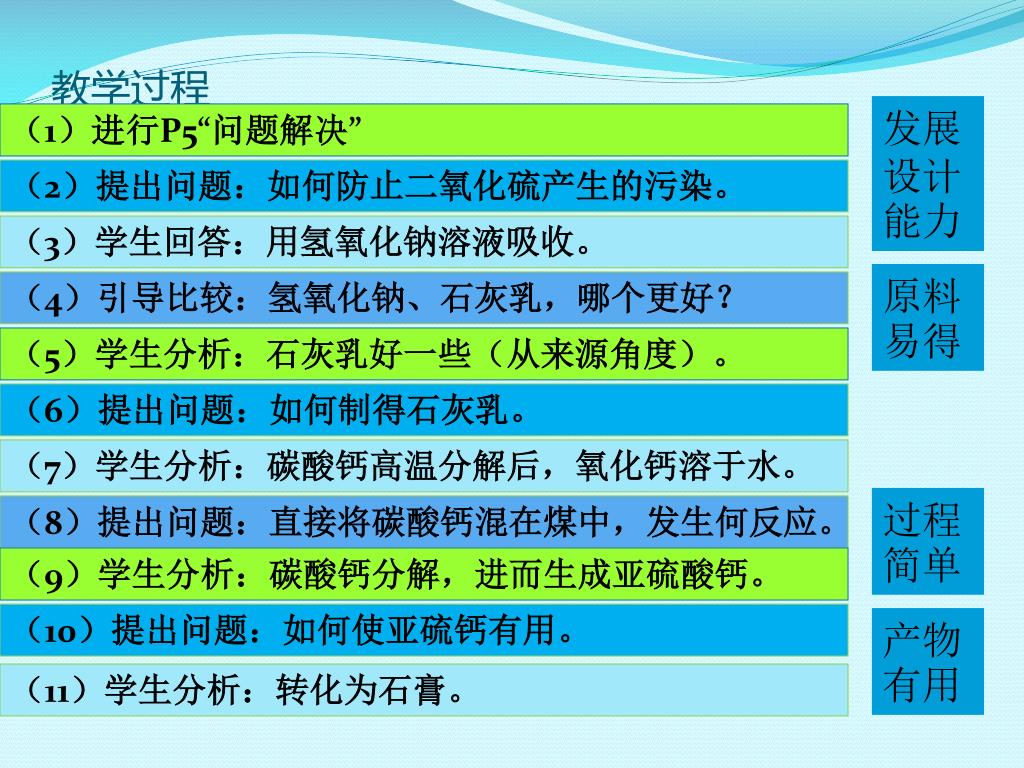 教学过程

（1）进行P5“问题解决”

（2）提出问题：如何防止二氧化硫产生的污染。

（3）学生回答：用氢氧化钠溶液吸收。

（4）引导比较：氢氧化钠、石灰乳，哪个更好？

（5）学生分析：石灰乳好一些（从来源角度）。

（6）提出问题：如何制得石灰乳。

（7）学生分析：碳酸钙高温分解后，氧化钙溶于水。

（8）提出问题：直接将碳酸钙混在煤中，发生何反应。

（9）学生分析：碳酸钙分解，进而生成亚硫酸钙。

（10）提出问题：如何使亚硫钙有用。

（11）学生分析：转化为石膏。

发展设计能力

原料易得

过程简单

产物有用